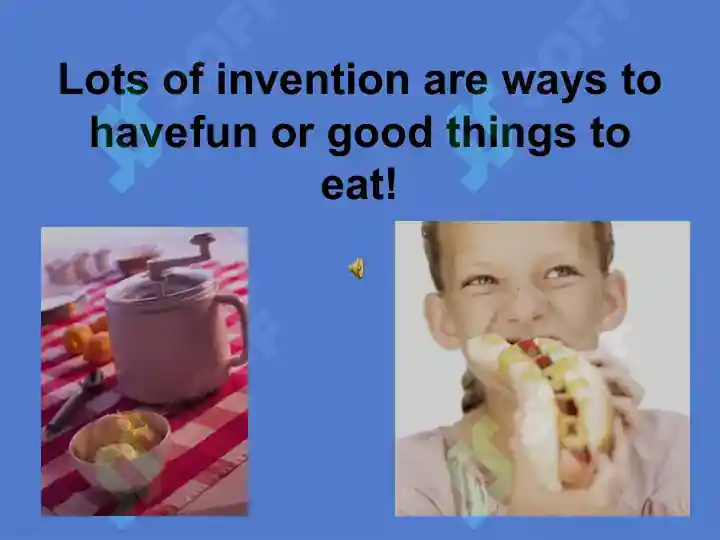 Lots of invention are ways to havefun or good things to eat!